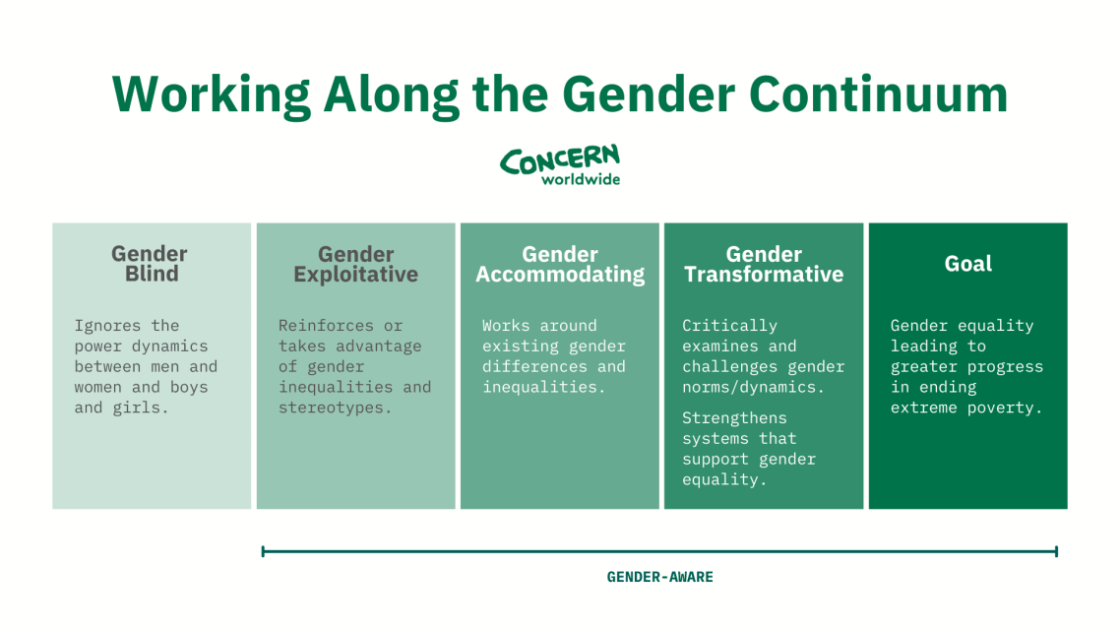 Working Along the Gender Continuum

CONCERN worldwide

Gender Blind

Ignores the power dynamics between men and women and boys and girls.

Gender Exploitative

Reinforces or takes advantage of gender inequalities and stereotypes.

Gender Accommodating

Works around existing gender differences and inequalities.

Gender Transformative

Critically examines and challenges gender norms/dynamics.

Strengthens systems that support gender equality.

Goal

Gender equality leading to greater progress in ending extreme poverty.

GENDER-AWARE